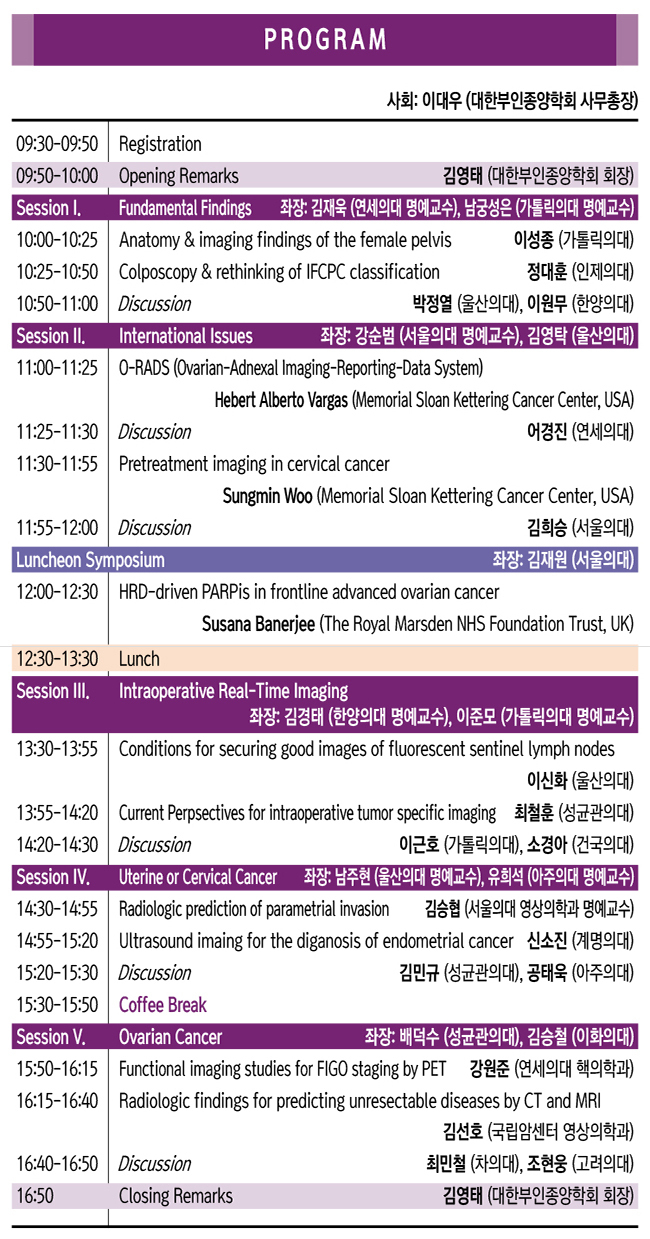 PROGRAM

사회: 이대우 (대한부인종양학회 사무총장)

| | |
|---|---|
| 09:30-09:50 | Registration |
| 09:50-10:00 | Opening Remarks 김영태 (대한부인종양학회 회장) |
| Session I. | Fundamental Findings 좌장: 김재욱 (연세의대 명예교수), 남궁성은 (가톨릭의대 명예교수) |
| 10:00-10:25 | Anatomy & imaging findings of the female pelvis 이성종 (가톨릭의대) |
| 10:25-10:50 | Colposcopy & rethinking of IFCPC classification 정대훈 (인제의대) |
| 10:50-11:00 | Discussion 박정열 (울산의대), 이원무 (한양의대) |
| Session II. | International Issues 좌장: 강순범 (서울의대 명예교수), 김영탁 (울산의대) |
| 11:00-11:25 | O-RADS (Ovarian-Adnexal Imaging-Reporting-Data System) Hebert Alberto Vargas (Memorial Sloan Kettering Cancer Center, USA) |
| 11:25-11:30 | Discussion 어경진 (연세의대) |
| 11:30-11:55 | Pretreatment imaging in cervical cancer Sungmin Woo (Memorial Sloan Kettering Cancer Center, USA) |
| 11:55-12:00 | Discussion 김희승 (서울의대) |
| Luncheon Symposium | 좌장: 김재원 (서울의대) |
| 12:00-12:30 | HRD-driven PARPis in frontline advanced ovarian cancer Susana Banerjee (The Royal Marsden NHS Foundation Trust, UK) |
| 12:30-13:30 | Lunch |
| Session III. | Intraoperative Real-Time Imaging 좌장: 김경태 (한양의대 명예교수), 이준모 (가톨릭의대 명예교수) |
| 13:30-13:55 | Conditions for securing good images of fluorescent sentinel lymph nodes 이신화 (울산의대) |
| 13:55-14:20 | Current Perpsectives for intraoperative tumor specific imaging 최철훈 (성균관의대) |
| 14:20-14:30 | Discussion 이근호 (가톨릭의대), 소경아 (건국의대) |
| Session IV. | Uterine or Cervical Cancer 좌장: 남주현 (울산의대 명예교수), 유희석 (아주의대 명예교수) |
| 14:30-14:55 | Radiologic prediction of parametrial invasion 김승협 (서울의대 영상의학과 명예교수) |
| 14:55-15:20 | Ultrasound imaing for the diganosis of endometrial cancer 신소진 (계명의대) |
| 15:20-15:30 | Discussion 김민규 (성균관의대), 공태욱 (아주의대) |
| 15:30-15:50 | Coffee Break |
| Session V. | Ovarian Cancer 좌장: 배덕수 (성균관의대), 김승철 (이화의대) |
| 15:50-16:15 | Functional imaging studies for FIGO staging by PET 강원준 (연세의대 핵의학과) |
| 16:15-16:40 | Radiologic findings for predicting unresectable diseases by CT and MRI 김선호 (국립암센터 영상의학과) |
| 16:40-16:50 | Discussion 최민철 (차의대), 조현웅 (고려의대) |
| 16:50 | Closing Remarks 김영태 (대한부인종양학회 회장) |